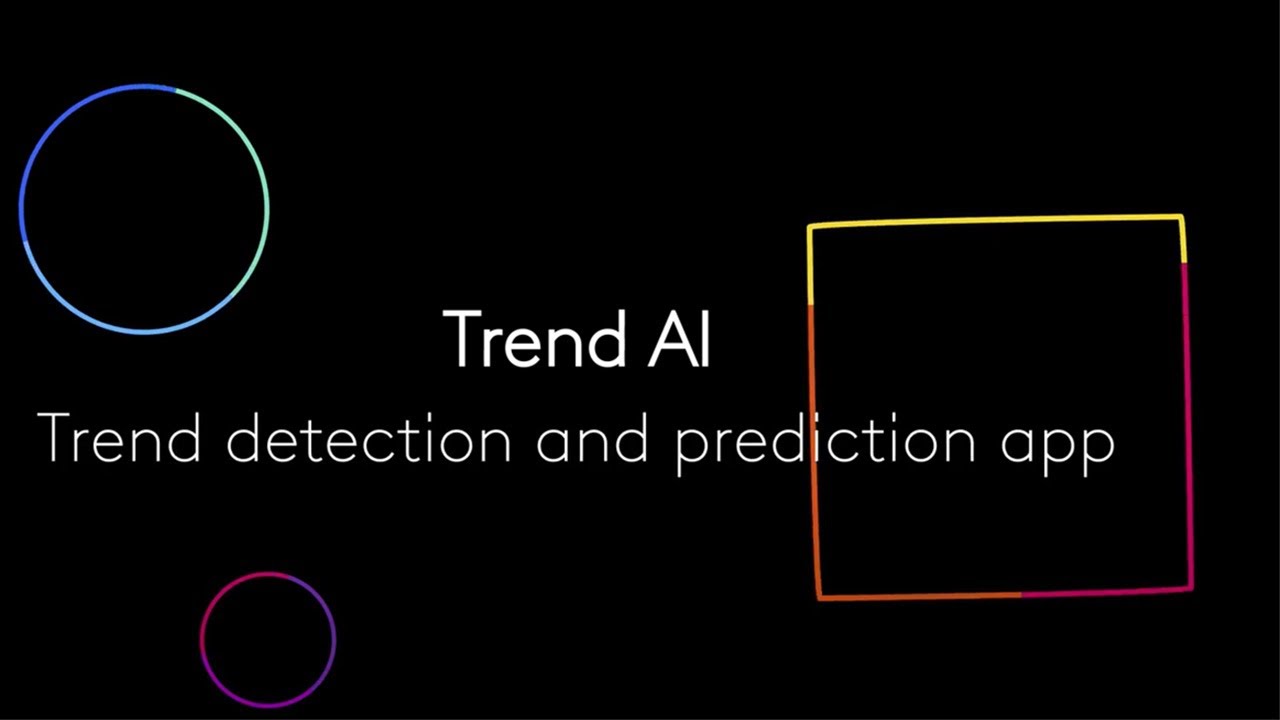 Trend AI

Trend detection and prediction app